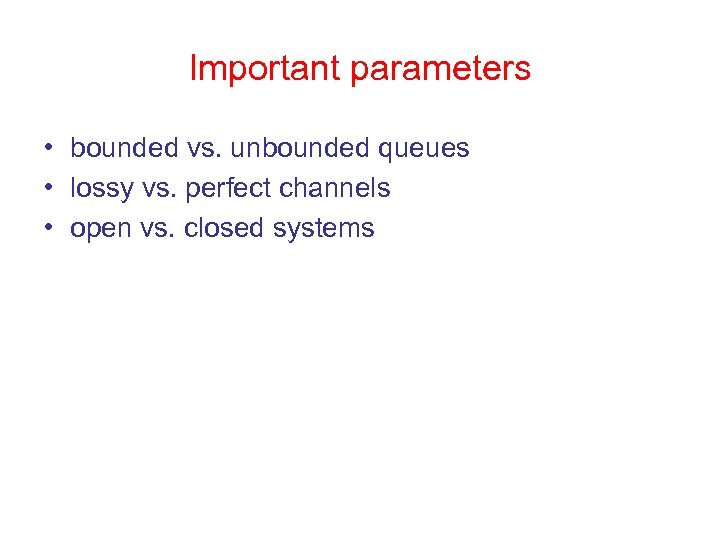 Important parameters

• bounded vs. unbounded queues
• lossy vs. perfect channels
• open vs. closed systems